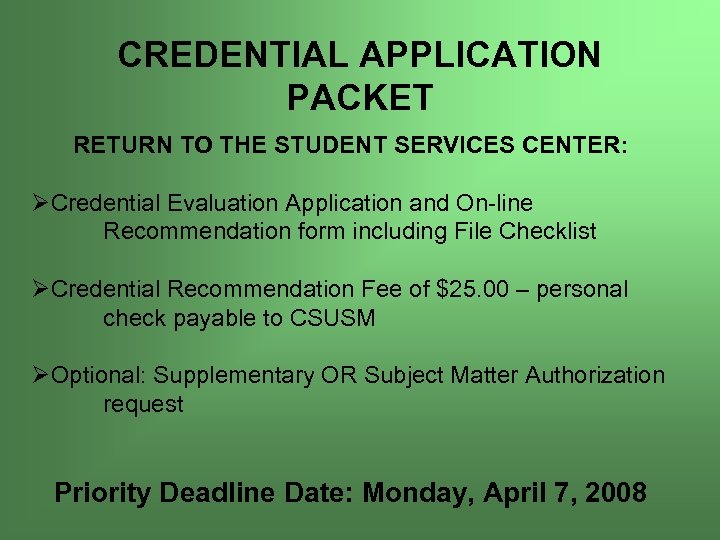 CREDENTIAL APPLICATION PACKET

RETURN TO THE STUDENT SERVICES CENTER:

➢Credential Evaluation Application and On-line Recommendation form including File Checklist

➢Credential Recommendation Fee of \$25.00 – personal check payable to CSUSM

➢Optional: Supplementary OR Subject Matter Authorization request

Priority Deadline Date: Monday, April 7, 2008